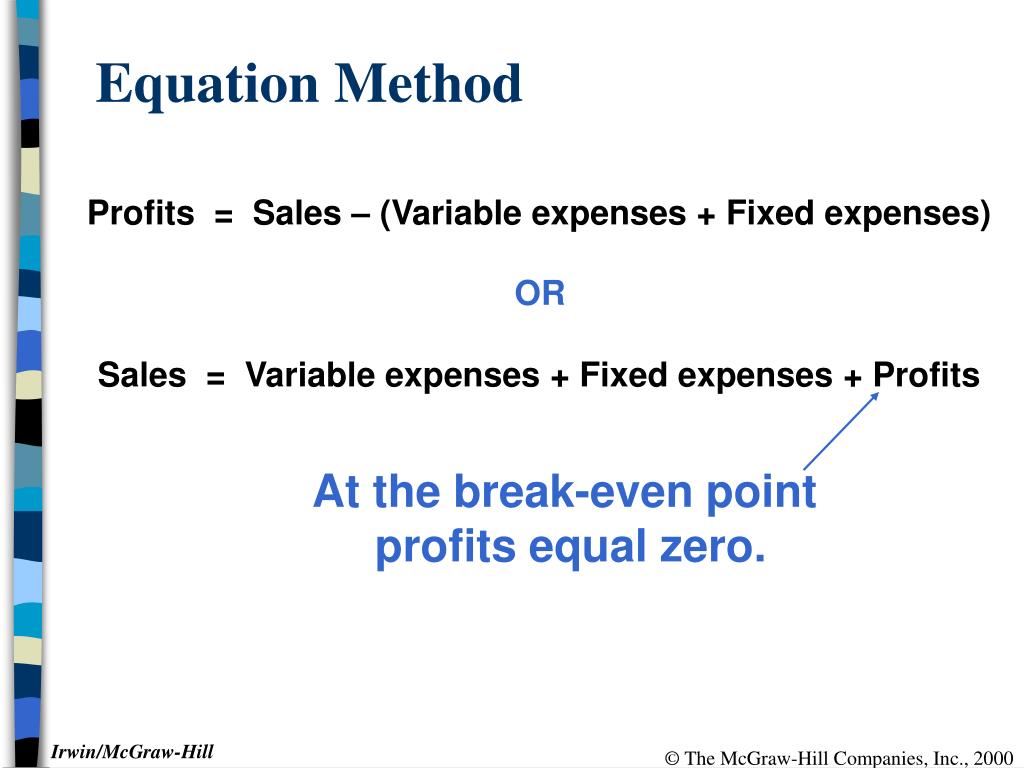 Equation Method

Profits = Sales – (Variable expenses + Fixed expenses)

OR

Sales = Variable expenses + Fixed expenses + Profits

At the break-even point profits equal zero.

Irwin/McGraw-Hill

© The McGraw-Hill Companies, Inc., 2000